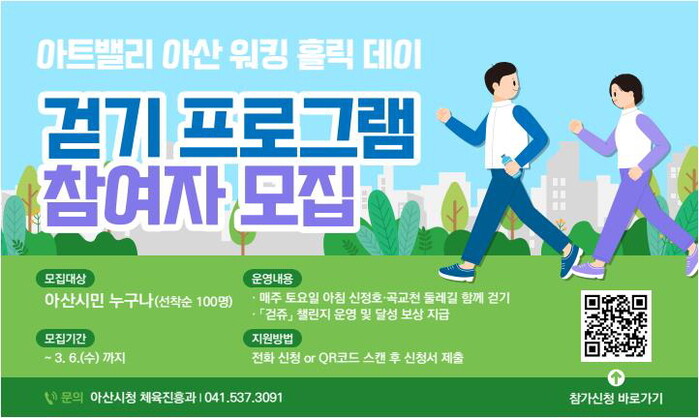 아트밸리 아산 워킹 홀릭 데이

걷기 프로그램
참여자 모집

모집대상
아산시민 누구나(선착순 100명)

모집기간
~ 3. 6.(수) 까지

운영내용
· 매주 토요일 아침 신정호·곡교천 둘레길 함께 걷기
· 「걷쥬」 챌린지 운영 및 달성 보상 지급

지원방법
전화 신청 or QR코드 스캔 후 신청서 제출

참가신청 바로가기

문의 아산시청 체육진흥과 | 041.537.3091